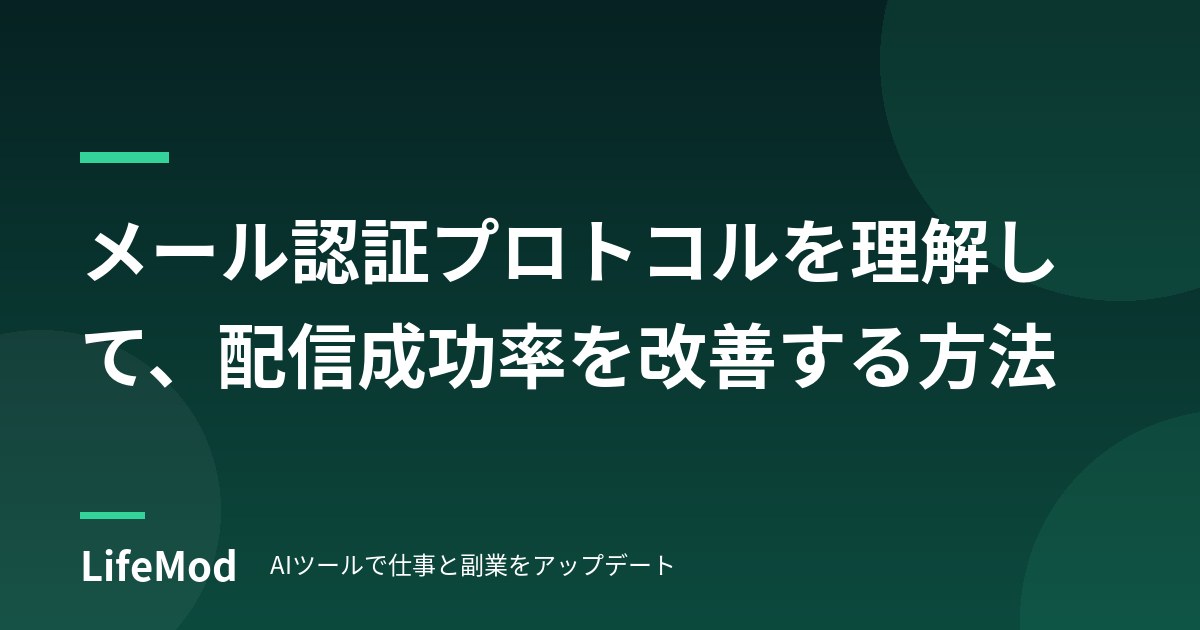 メール認証プロトコルを理解して、配信成功率を改善する方法

LifeMod AIツールで仕事と副業をアップデート